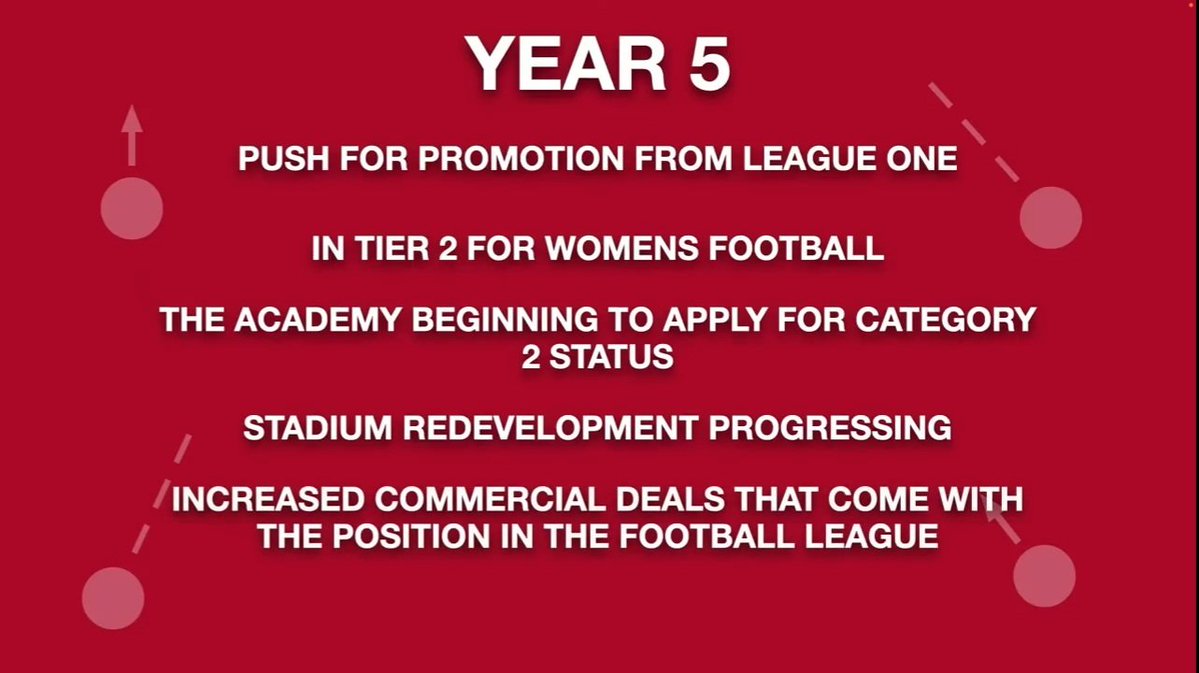 YEAR 5

PUSH FOR PROMOTION FROM LEAGUE ONE

IN TIER 2 FOR WOMENS FOOTBALL

THE ACADEMY BEGINNING TO APPLY FOR CATEGORY 2 STATUS

STADIUM REDEVELOPMENT PROGRESSING

INCREASED COMMERCIAL DEALS THAT COME WITH THE POSITION IN THE FOOTBALL LEAGUE